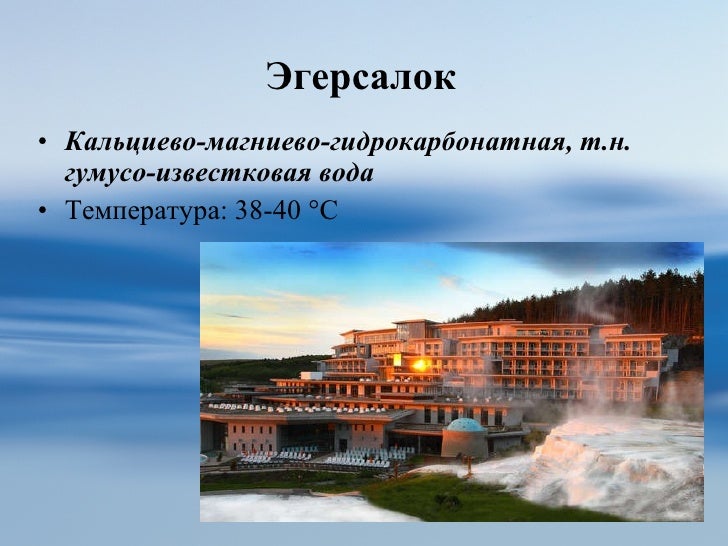 Эгерсалок

• Кальциево-магниево-гидрокарбонатная, т.н. гумусо-известковая вода
• Температура: 38-40 °C